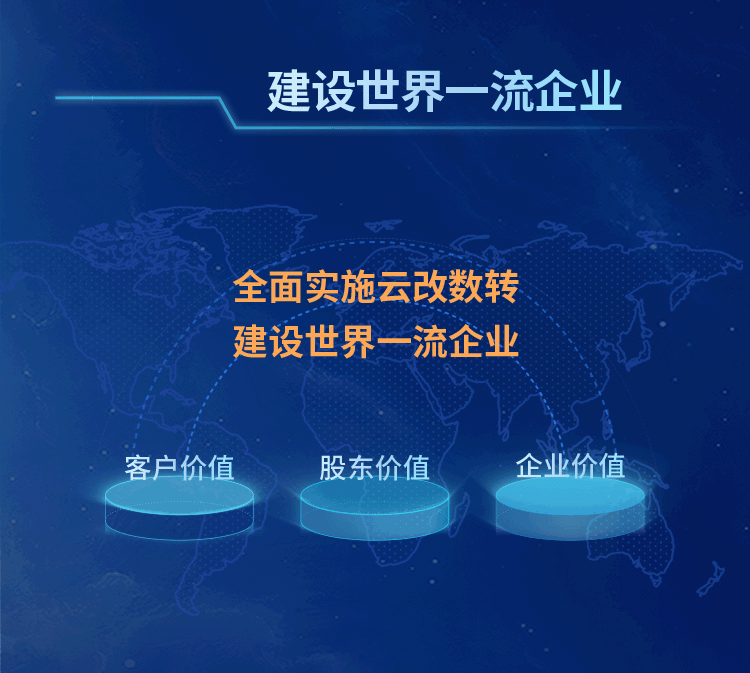 建设世界一流企业

全面实施云改数转
建设世界一流企业

客户价值

股东价值

企业价值